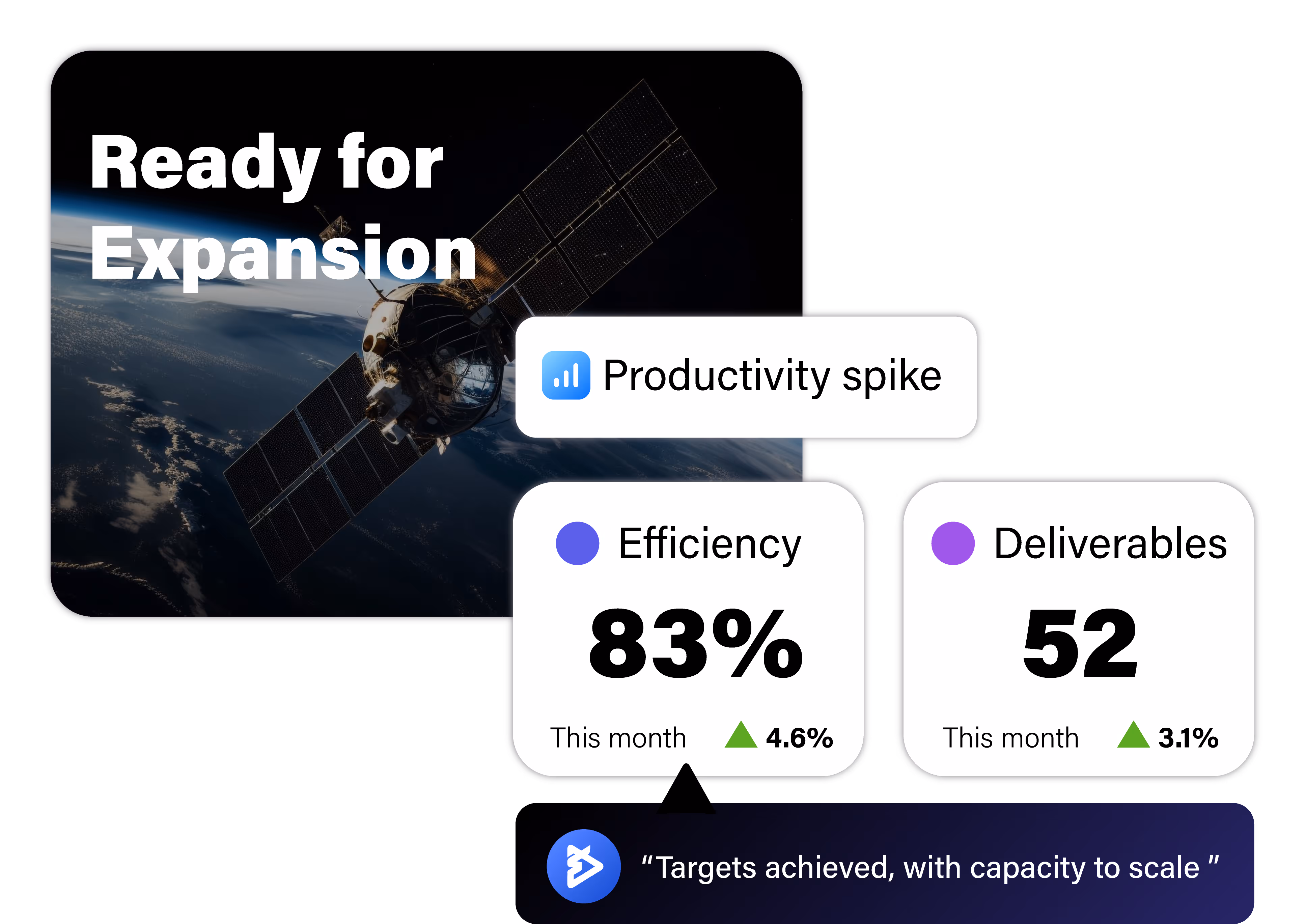 Ready for Expansion

Productivity spike

Efficiency
83%
This month 4.6%

Deliverables
52
This month 3.1%

“Targets achieved, with capacity to scale ”